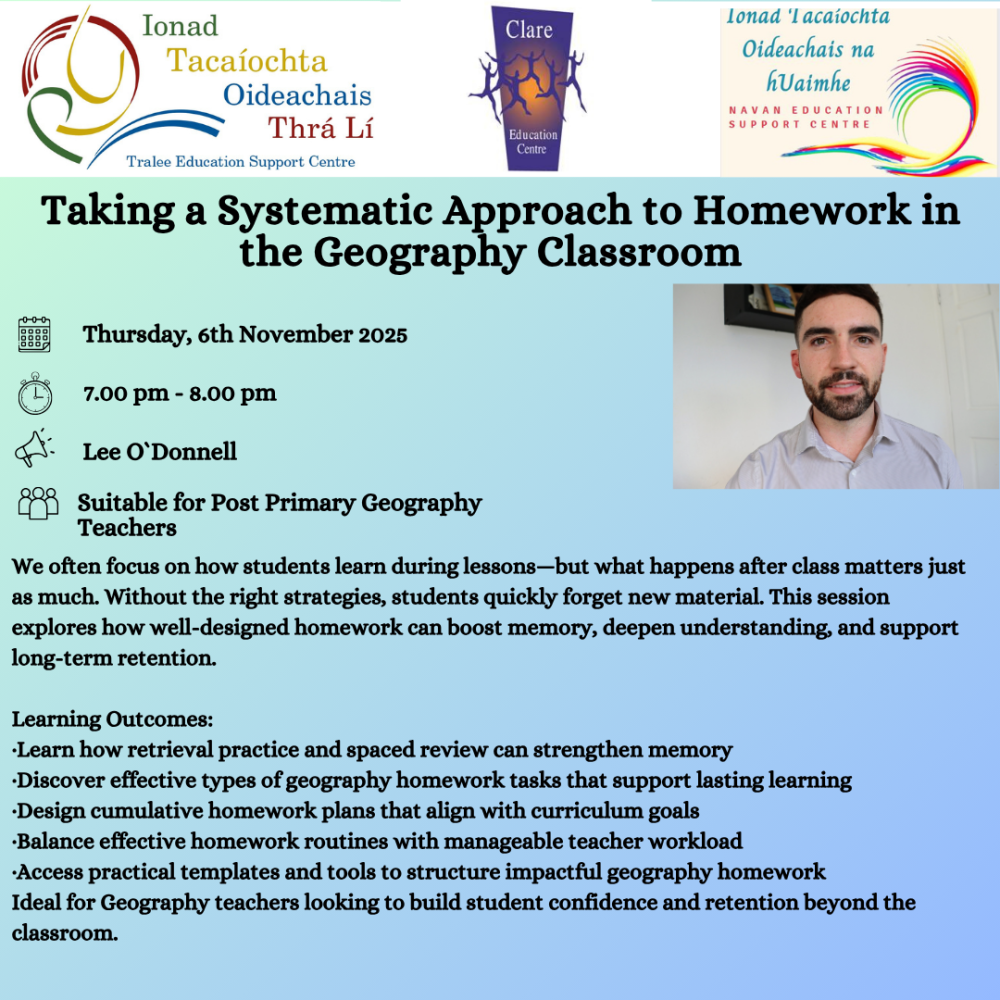 Ionad Tacaíochta Oideachais Thrá Lí
Tralee Education Support Centre

Clare
Education Centre

Ionad Tacaíochta Oideachais na hUaimhe
NAVAN EDUCATION SUPPORT CENTRE

Taking a Systematic Approach to Homework in the Geography Classroom

Thursday, 6th November 2025

7.00 pm - 8.00 pm

Lee O`Donnell

Suitable for Post Primary Geography Teachers

We often focus on how students learn during lessons—but what happens after class matters just as much. Without the right strategies, students quickly forget new material. This session explores how well-designed homework can boost memory, deepen understanding, and support long-term retention.

Learning Outcomes:
·Learn how retrieval practice and spaced review can strengthen memory
·Discover effective types of geography homework tasks that support lasting learning
·Design cumulative homework plans that align with curriculum goals
·Balance effective homework routines with manageable teacher workload
·Access practical templates and tools to structure impactful geography homework
Ideal for Geography teachers looking to build student confidence and retention beyond the classroom.